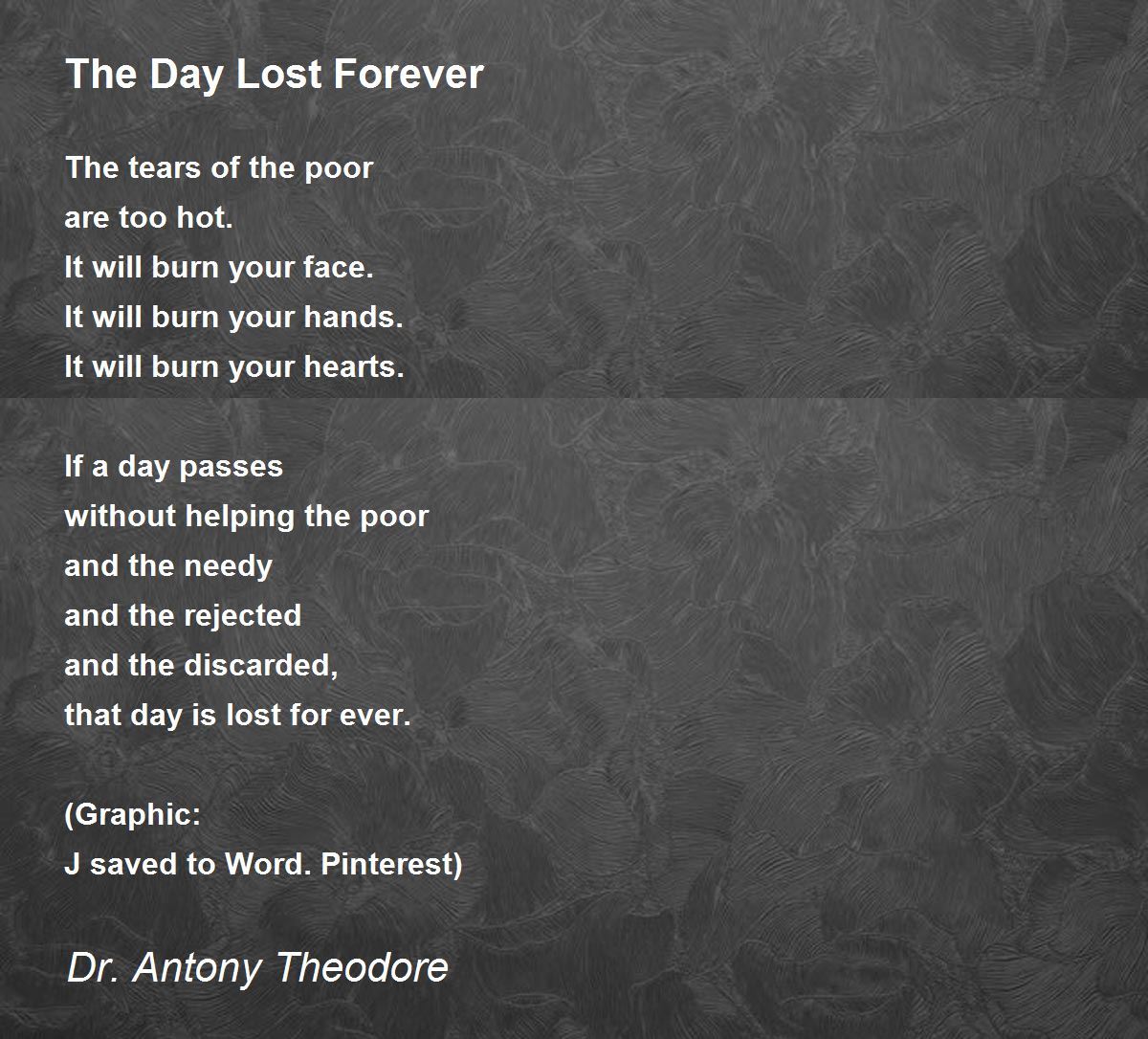 The Day Lost Forever

The tears of the poor
are too hot.
It will burn your face.
It will burn your hands.
It will burn your hearts.

If a day passes
without helping the poor
and the needy
and the rejected
and the discarded,
that day is lost for ever.

(Graphic:
J saved to Word. Pinterest)

Dr. Antony Theodore